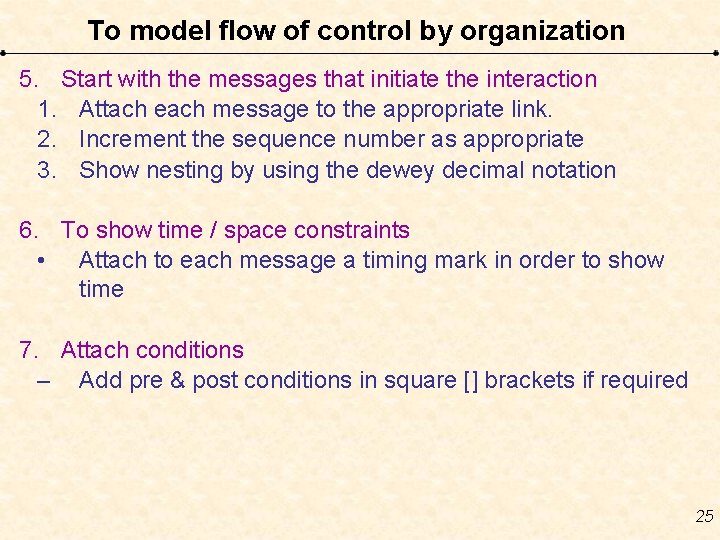 To model flow of control by organization

5. Start with the messages that initiate the interaction
1. Attach each message to the appropriate link.
2. Increment the sequence number as appropriate
3. Show nesting by using the dewey decimal notation

6. To show time / space constraints
• Attach to each message a timing mark in order to show time

7. Attach conditions
– Add pre & post conditions in square [] brackets if required

25